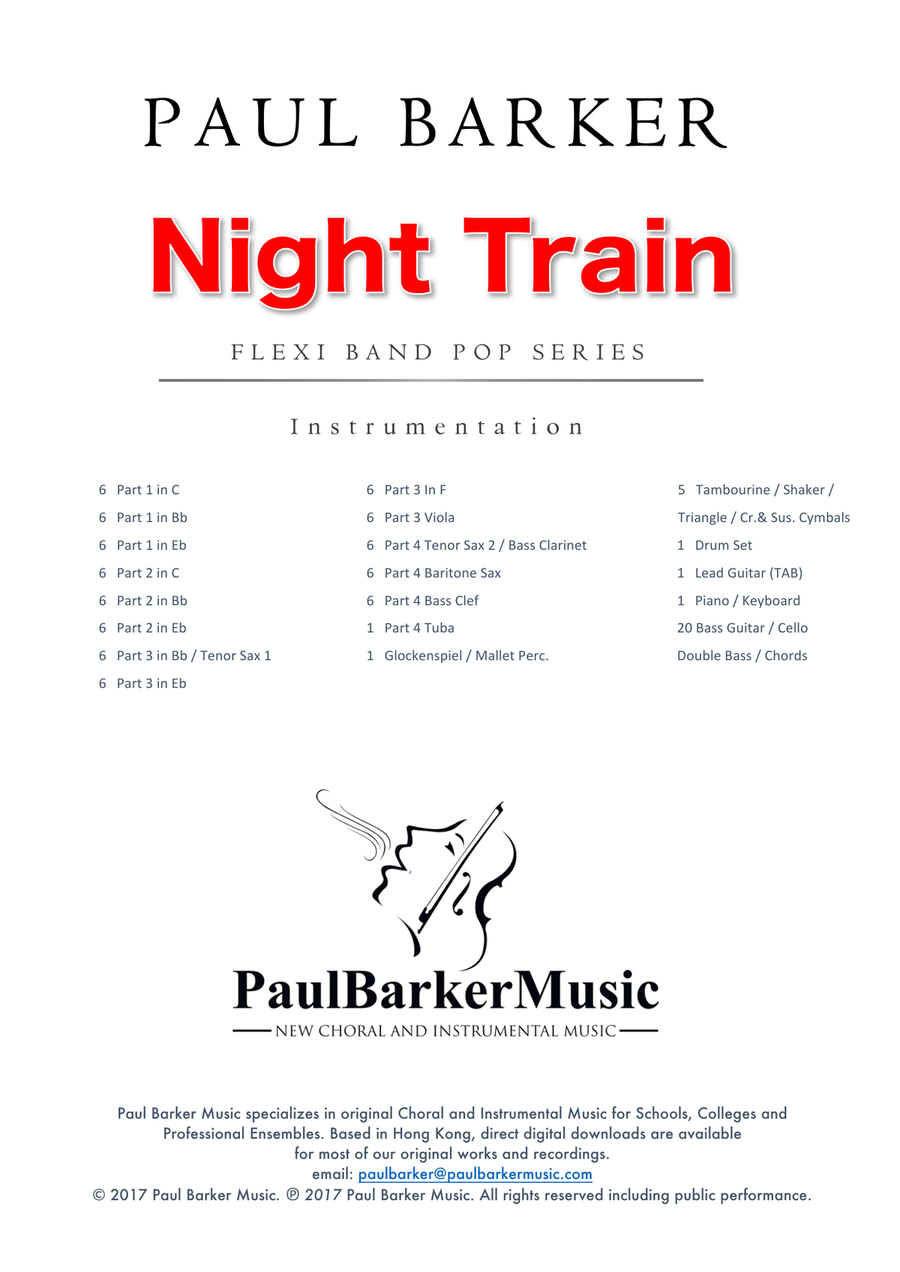 PAUL BARKER

Night Train

FLEXI BAND POP SERIES

Instrumentation

6 Part 1 in C
6 Part 1 in Bb
6 Part 1 in Eb
6 Part 2 in C
6 Part 2 in Bb
6 Part 2 in Eb
6 Part 3 in Bb / Tenor Sax 1
6 Part 3 in Eb

6 Part 3 In F
6 Part 3 Viola
6 Part 4 Tenor Sax 2 / Bass Clarinet
6 Part 4 Baritone Sax
6 Part 4 Bass Clef
1 Part 4 Tuba
1 Glockenspiel / Mallet Perc.

5 Tambourine / Shaker / Triangle / Cr.& Sus. Cymbals
1 Drum Set
1 Lead Guitar (TAB)
1 Piano / Keyboard
20 Bass Guitar / Cello Double Bass / Chords

PaulBarkerMusic
NEW CHORAL AND INSTRUMENTAL MUSIC

Paul Barker Music specializes in original Choral and Instrumental Music for Schools, Colleges and Professional Ensembles. Based in Hong Kong, direct digital downloads are available for most of our original works and recordings.
email: paulbarker@paulbarkermusic.com
© 2017 Paul Barker Music. ℗ 2017 Paul Barker Music. All rights reserved including public performance.